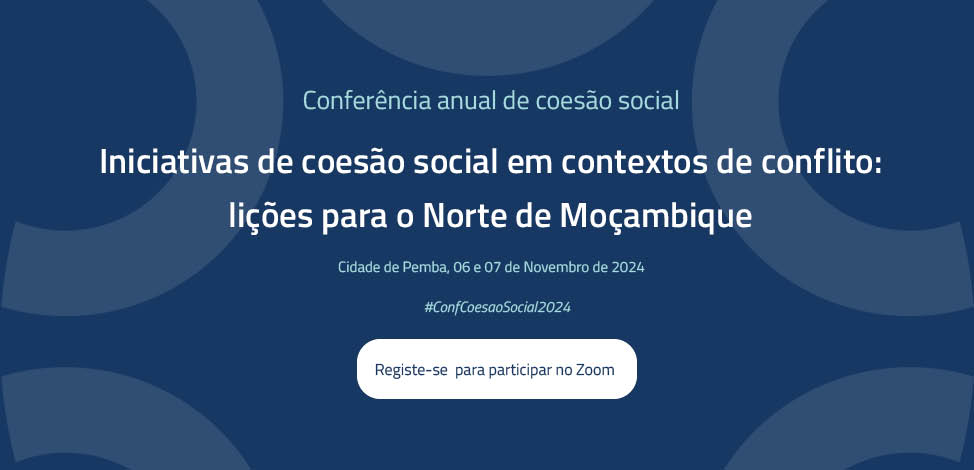 Conferência anual de coesão social

Iniciativas de coesão social em contextos de conflito: lições para o Norte de Moçambique

Cidade de Pemba, 06 e 07 de Novembro de 2024

#ConfCoesaoSocial2024

Registe-se para participar no Zoom